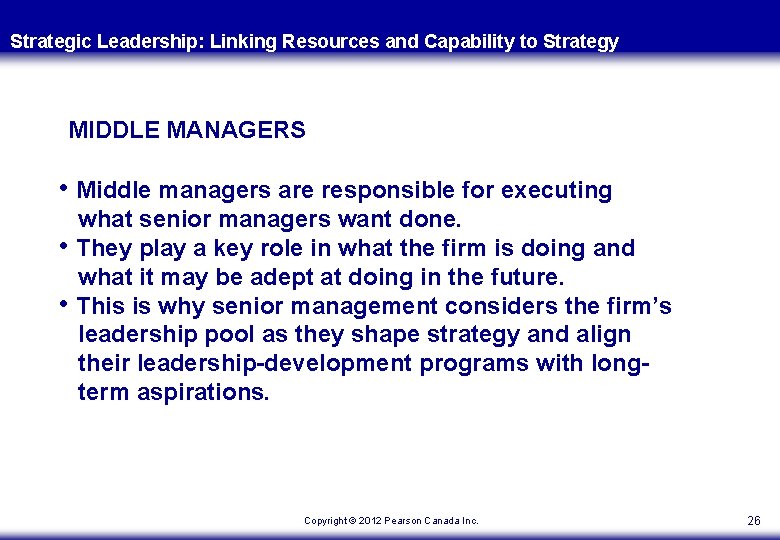 Strategic Leadership: Linking Resources and Capability to Strategy

MIDDLE MANAGERS

• Middle managers are responsible for executing what senior managers want done.
• They play a key role in what the firm is doing and what it may be adept at doing in the future.
• This is why senior management considers the firm's leadership pool as they shape strategy and align their leadership-development programs with long-term aspirations.

Copyright © 2012 Pearson Canada Inc.

26